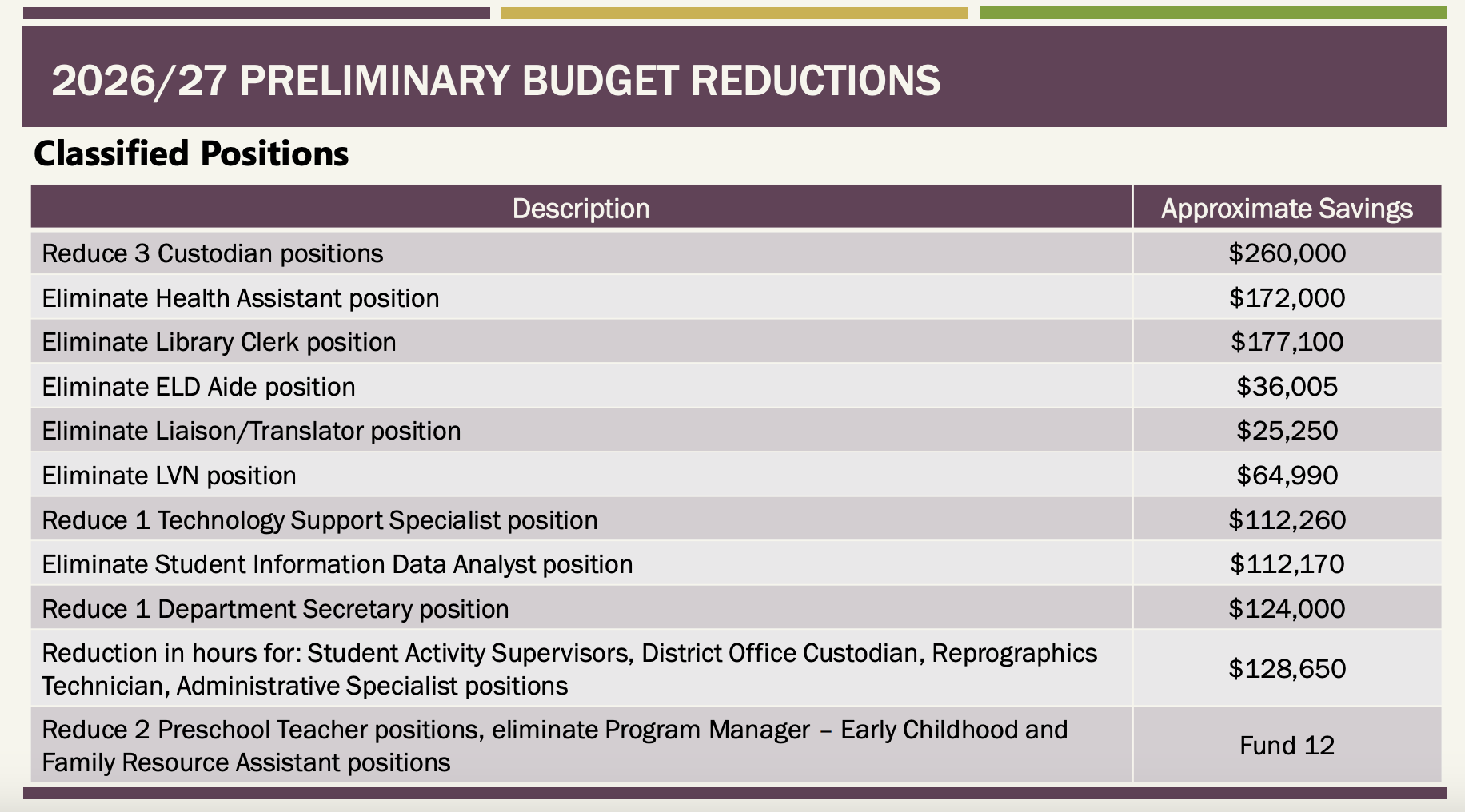 2026/27 PRELIMINARY BUDGET REDUCTIONS

Classified Positions

| Description | Approximate Savings |
|---|---|
| Reduce 3 Custodian positions | \$260,000 |
| Eliminate Health Assistant position | \$172,000 |
| Eliminate Library Clerk position | \$177,100 |
| Eliminate ELD Aide position | \$36,005 |
| Eliminate Liaison/Translator position | \$25,250 |
| Eliminate LVN position | \$64,990 |
| Reduce 1 Technology Support Specialist position | \$112,260 |
| Eliminate Student Information Data Analyst position | \$112,170 |
| Reduce 1 Department Secretary position | \$124,000 |
| Reduction in hours for: Student Activity Supervisors, District Office Custodian, Reprographics Technician, Administrative Specialist positions | \$128,650 |
| Reduce 2 Preschool Teacher positions, eliminate Program Manager – Early Childhood and Family Resource Assistant positions | Fund 12 |